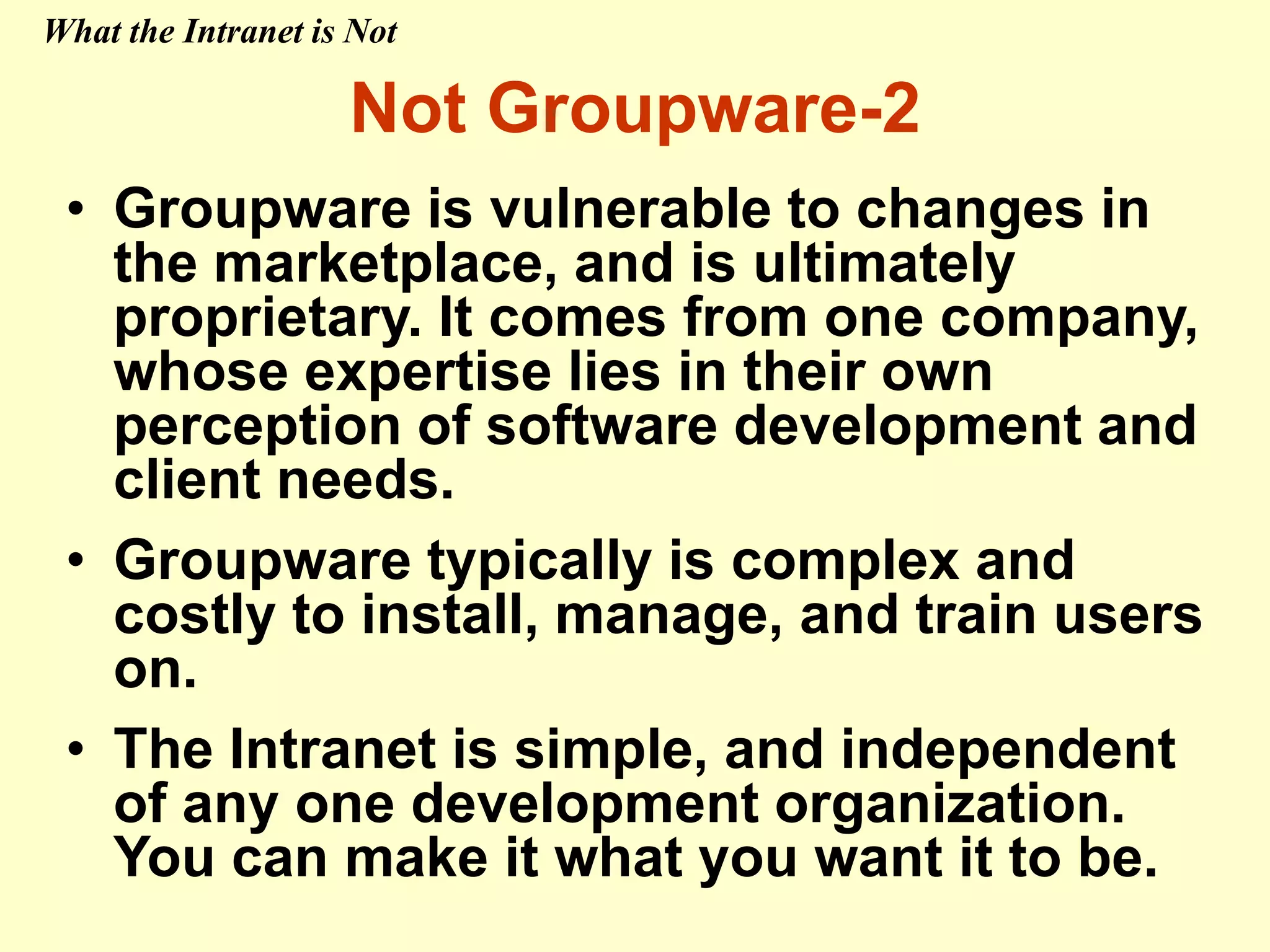 What the Intranet is Not

Not Groupware-2

• Groupware is vulnerable to changes in the marketplace, and is ultimately proprietary. It comes from one company, whose expertise lies in their own perception of software development and client needs.

• Groupware typically is complex and costly to install, manage, and train users on.

• The Intranet is simple, and independent of any one development organization. You can make it what you want it to be.